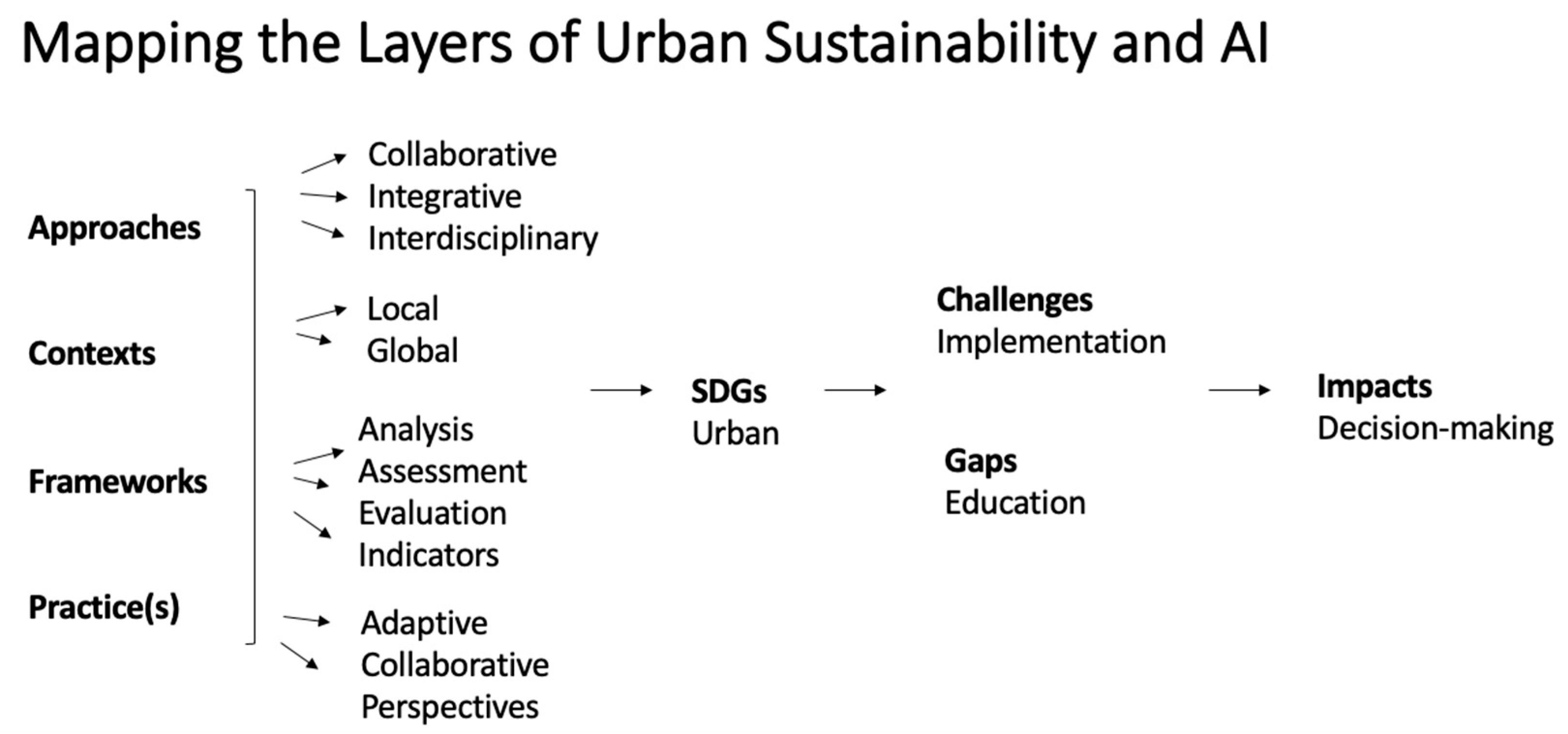 Mapping the Layers of Urban Sustainability and AI

Approaches

Contexts

Frameworks

Practice(s)

Collaborative
Integrative
Interdisciplinary

Local
Global

Analysis
Assessment
Evaluation
Indicators

Adaptive
Collaborative
Perspectives

SDGs
Urban

Challenges
Implementation

Gaps
Education

Impacts
Decision-making